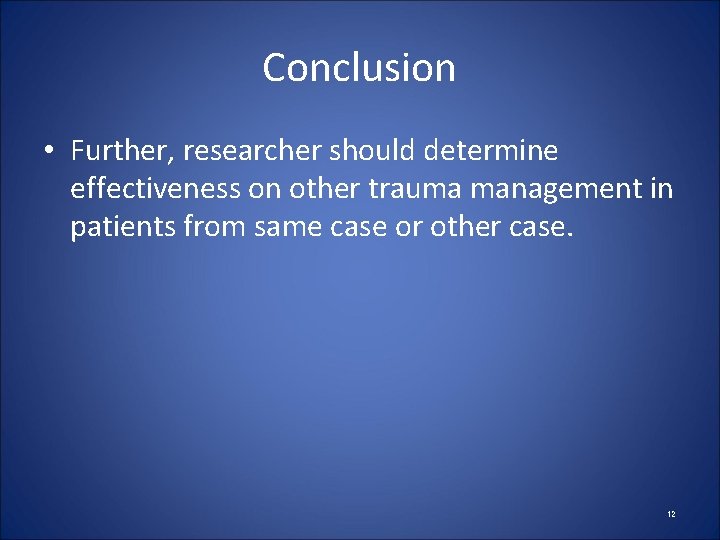 Conclusion

• Further, researcher should determine effectiveness on other trauma management in patients from same case or other case.

12